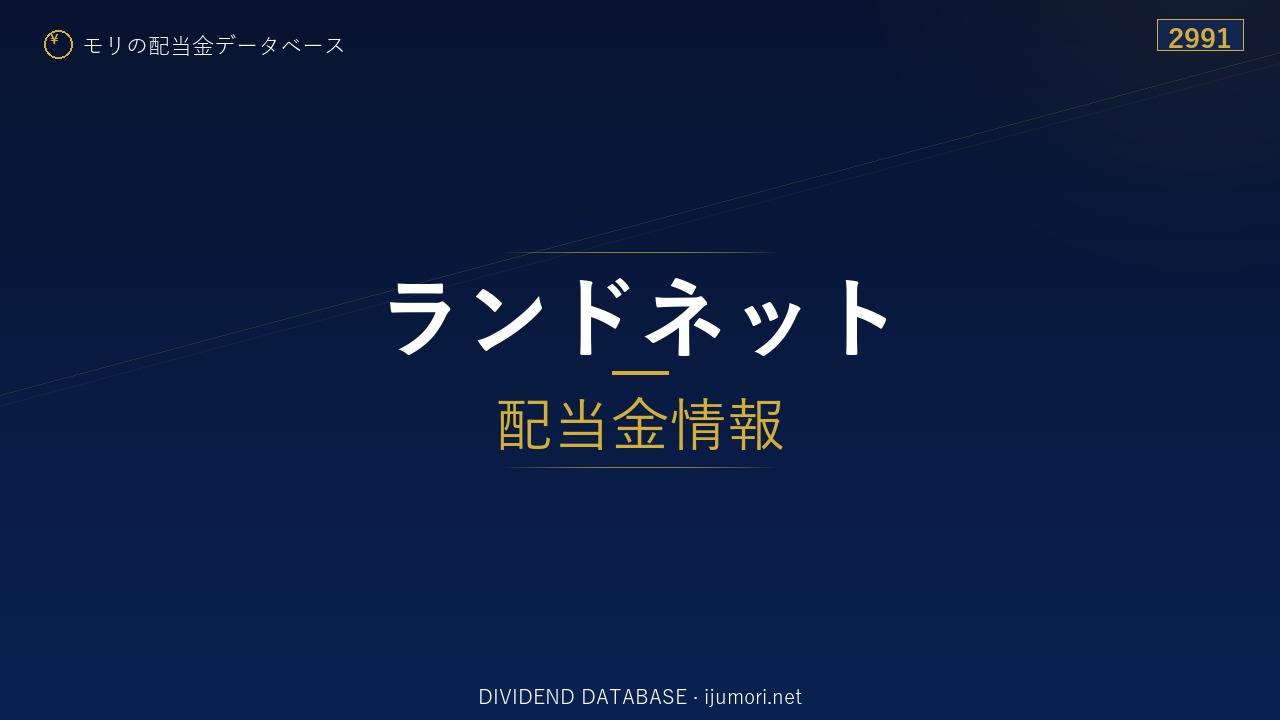 ¥ モリの配当金データベース

2991

ランドネット

配当金情報

DIVIDEND DATABASE · ijumori.net